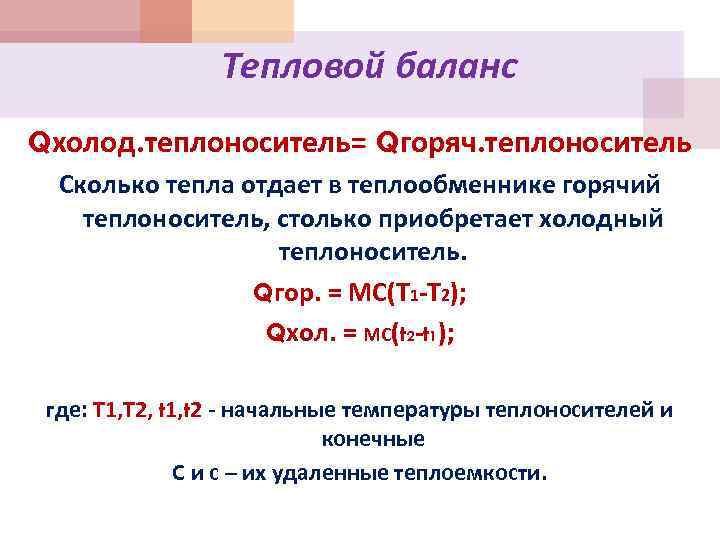 Тепловой баланс

Qхолод.теплоноситель= Qгоряч.теплоноситель

Сколько тепла отдает в теплообменнике горячий теплоноситель, столько приобретает холодный теплоноситель.

Qгор. = МС($T_1$-$T_2$);

Qхол. = мс($t_2$-$t_1$);

где: T1,T2, t1,t2 - начальные температуры теплоносителей и конечные

С и с – их удаленные теплоемкости.